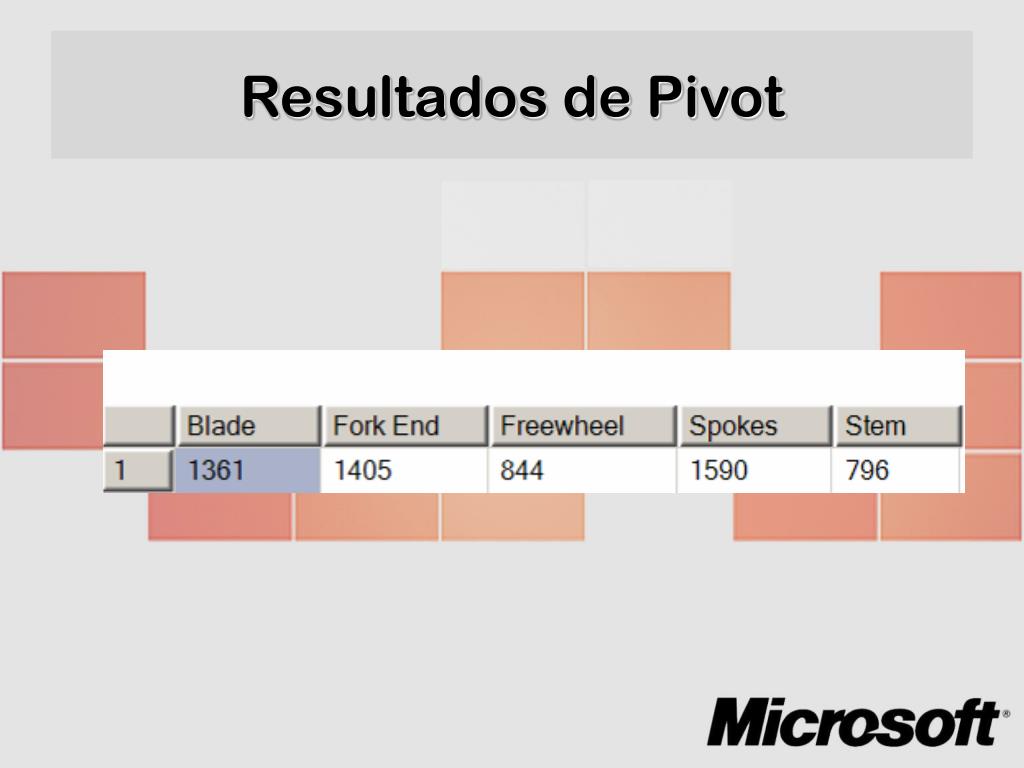 Resultados de Pivot

| | Blade | Fork End | Freewheel | Spokes | Stem |
|---|---|---|---|---|---|
| 1 | 1361 | 1405 | 844 | 1590 | 796 |

Microsoft®